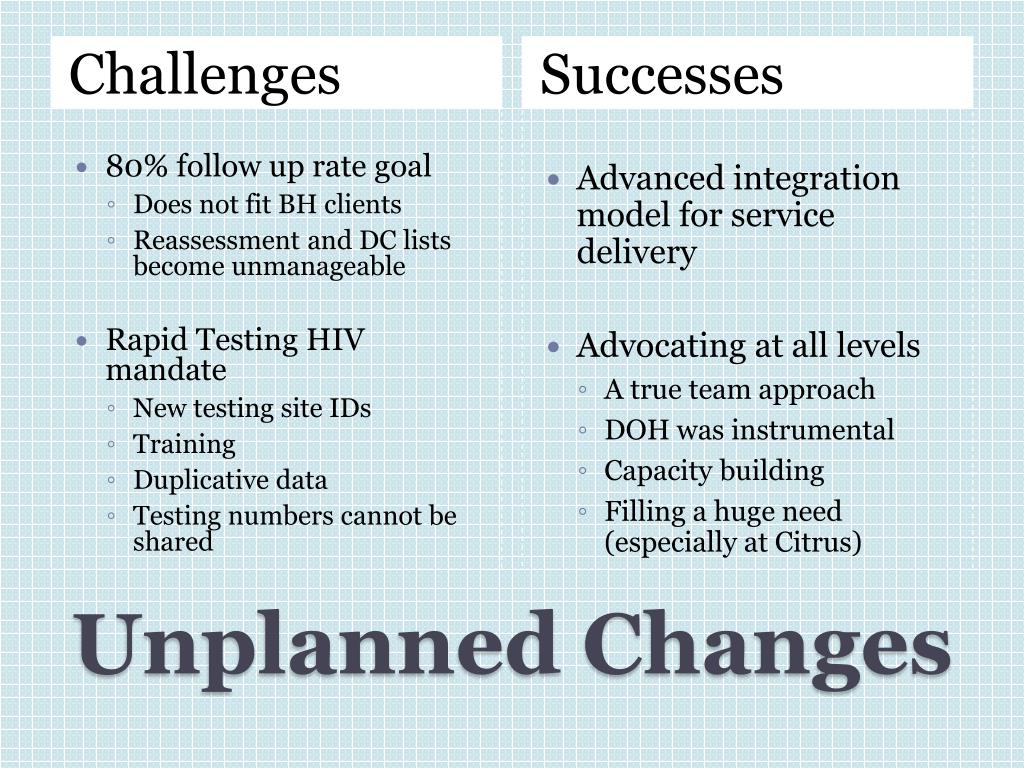 Challenges

• 80% follow up rate goal
◦ Does not fit BH clients
◦ Reassessment and DC lists become unmanageable

• Rapid Testing HIV mandate
◦ New testing site IDs
◦ Training
◦ Duplicative data
◦ Testing numbers cannot be shared

Successes

• Advanced integration model for service delivery

• Advocating at all levels
◦ A true team approach
◦ DOH was instrumental
◦ Capacity building
◦ Filling a huge need (especially at Citrus)

Unplanned Changes